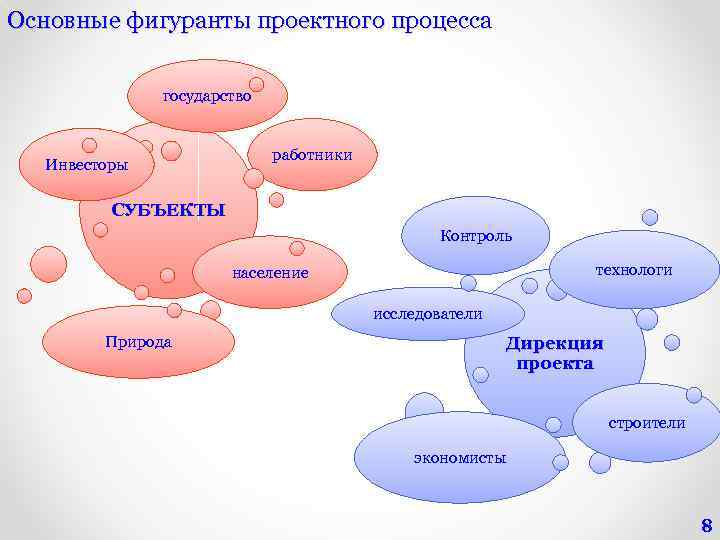 Основные фигуранты проектного процесса

государство

Инвесторы

работники

СУБЪЕКТЫ

население

Природа

Контроль

технологи

исследователи

Дирекция проекта

строители

экономисты

8